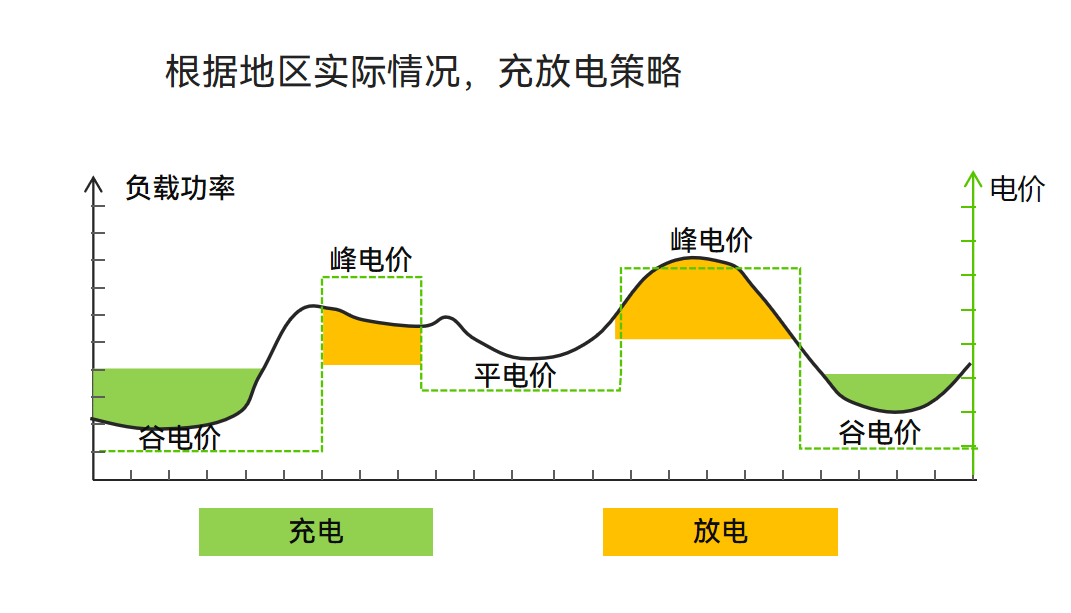 根据地区实际情况，充放电策略

负载功率

电价

峰电价

峰电价

平电价

谷电价

谷电价

充电

放电